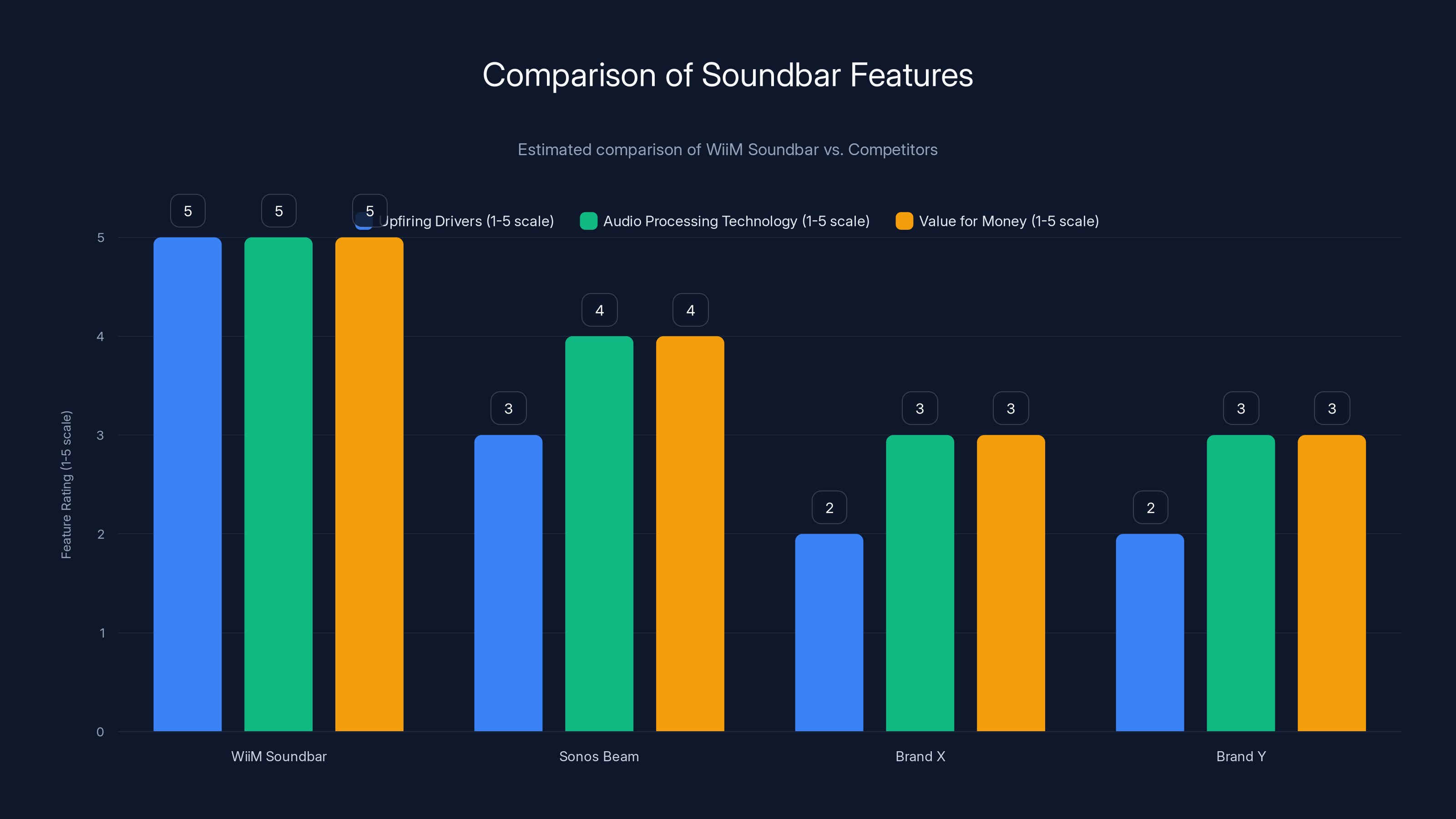 Comparison of Soundbar Features

Estimated comparison of WiiM Soundbar vs. Competitors

Upfiring Drivers (1-5 scale) Audio Processing Technology (1-5 scale) Value for Money (1-5 scale)

Feature Rating (1-5 scale)

5
4
3
2
1
0

5 5 5
3 4 4
2 3 3
2 3 3

WiiM Soundbar
Sonos Beam
Brand X
Brand Y